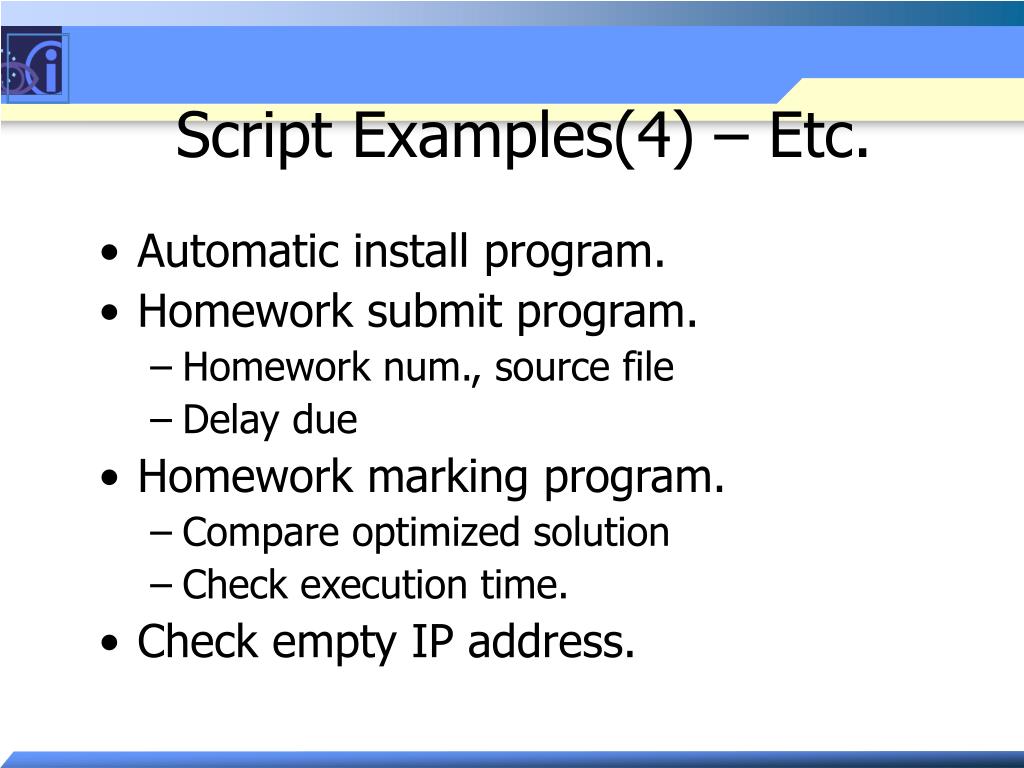 Script Examples(4) – Etc.

• Automatic install program.
• Homework submit program.
– Homework num., source file
– Delay due
• Homework marking program.
– Compare optimized solution
– Check execution time.
• Check empty IP address.